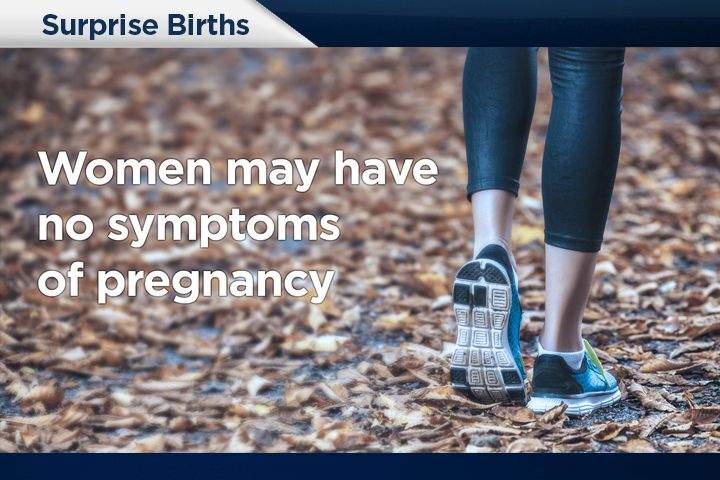 Surprise Births

Women may have no symptoms of pregnancy